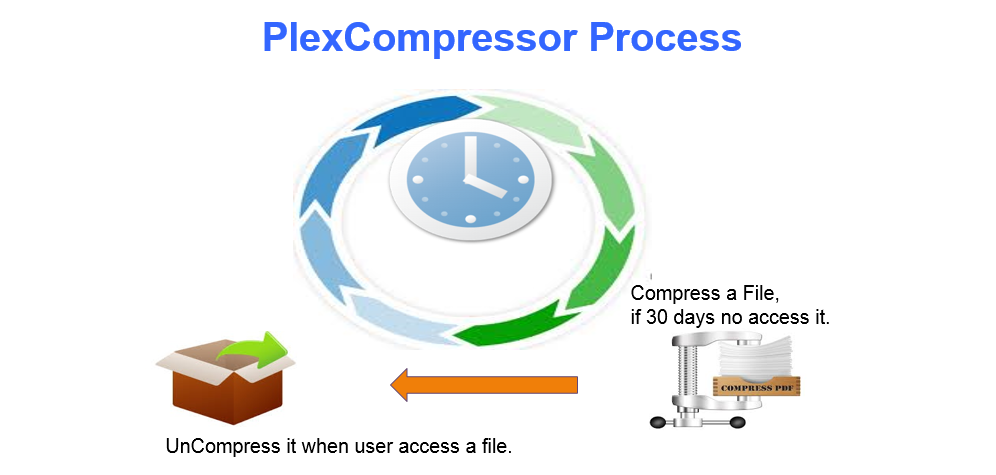 PlexCompressor Process

Compress a File,
if 30 days no access it.

COMPRESS PDF

UnCompress it when user access a file.